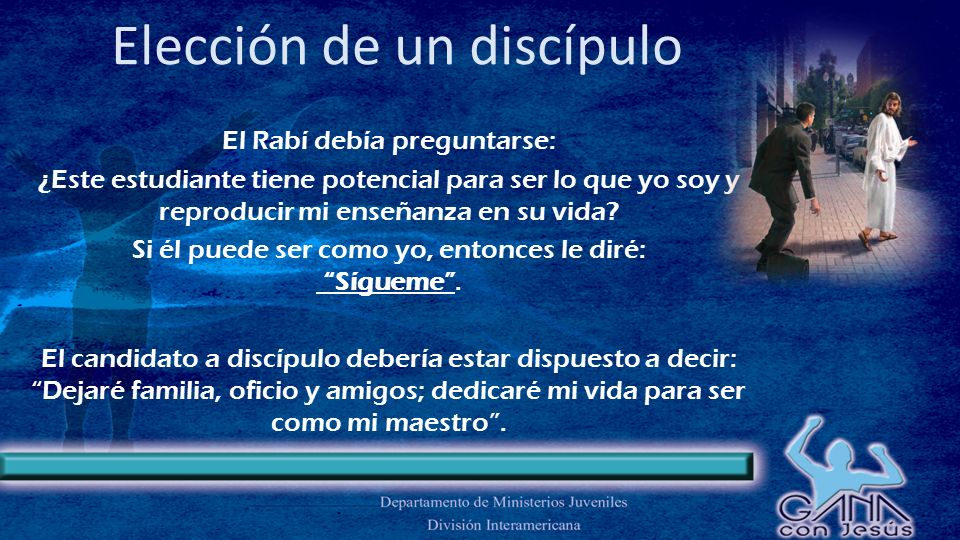 Elección de un discípulo

El Rabí debía preguntarse:

¿Este estudiante tiene potencial para ser lo que yo soy y reproducir mi enseñanza en su vida?

Si él puede ser como yo, entonces le diré: "Sígueme".

El candidato a discípulo debería estar dispuesto a decir: "Dejaré familia, oficio y amigos; dedicaré mi vida para ser como mi maestro".

Departamento de Ministerios Juveniles
División Interamericana

GANA con Jesús